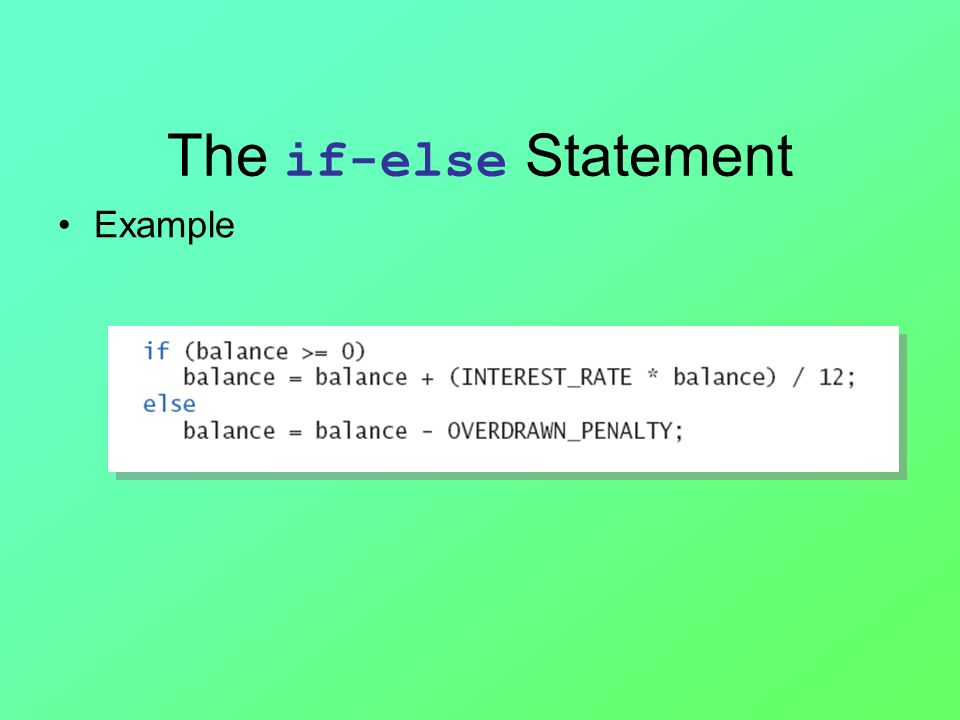 The if-else Statement

• Example

if (balance >= 0)
   balance = balance + (INTEREST_RATE * balance) / 12;
else
   balance = balance - OVERDRAWN_PENALTY;